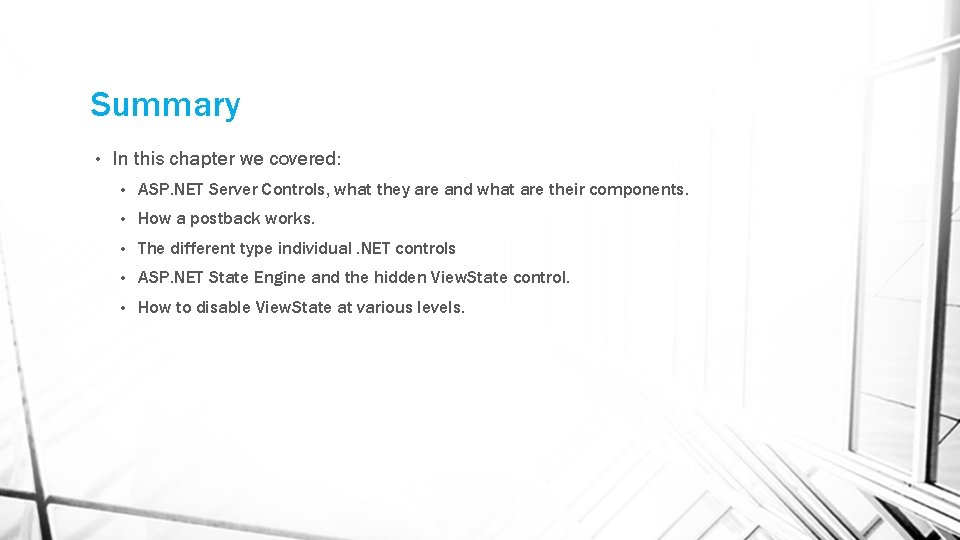 Summary

• In this chapter we covered:

• ASP.NET Server Controls, what they are and what are their components.

• How a postback works.

• The different type individual .NET controls

• ASP.NET State Engine and the hidden ViewState control.

• How to disable ViewState at various levels.